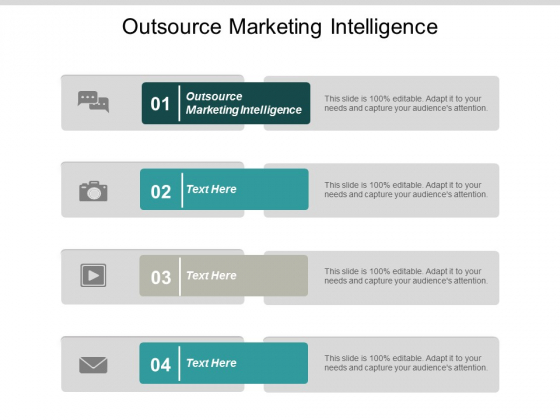 Outsource Marketing Intelligence

01 Outsource Marketing Intelligence

This slide is 100% editable. Adapt it to your needs and capture your audience's attention.

02 Text Here

This slide is 100% editable. Adapt it to your needs and capture your audience's attention.

03 Text Here

This slide is 100% editable. Adapt it to your needs and capture your audience's attention.

04 Text Here

This slide is 100% editable. Adapt it to your needs and capture your audience's attention.